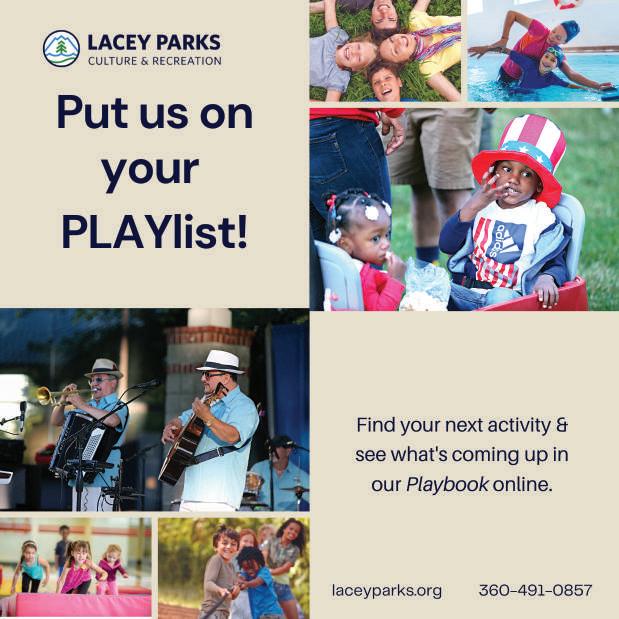 LACEY PARKS
CULTURE & RECREATION

Put us on your PLAYlist!

adidas

Find your next activity & see what's coming up in our Playbook online.

laceyparks.org 360-491-0857